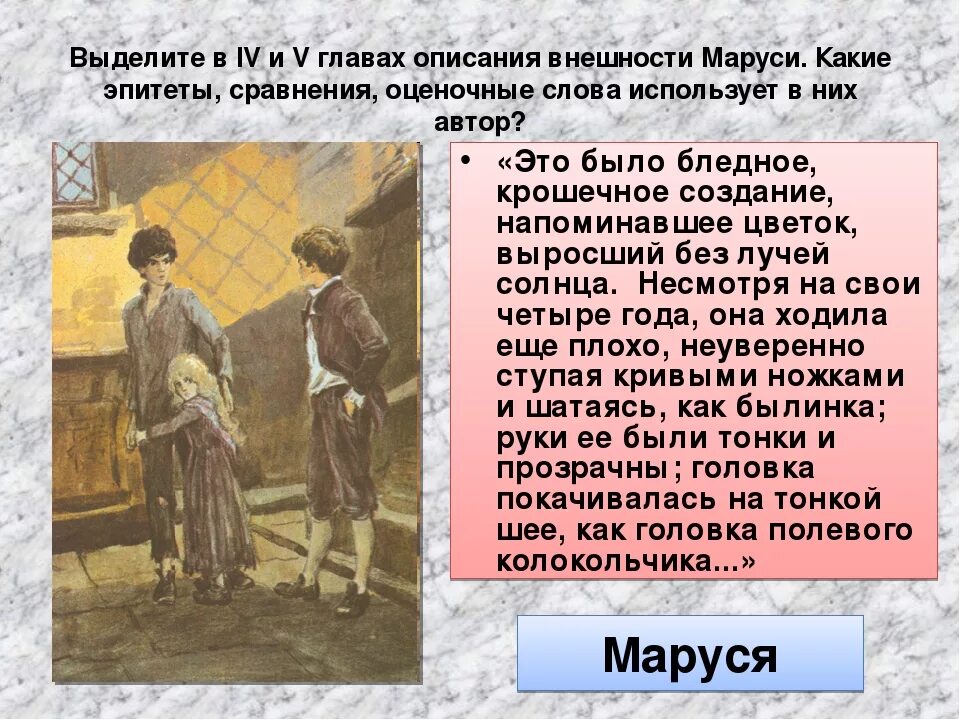 Выделите в IV и V главах описания внешности Маруси. Какие эпитеты, сравнения, оценочные слова использует в них автор?

• «Это было бледное, крошечное создание, напоминавшее цветок, выросший без лучей солнца. Несмотря на свои четыре года, она ходила еще плохо, неуверенно ступая кривыми ножками и шатаясь, как былинка; руки ее были тонки и прозрачны; головка покачивалась на тонкой шее, как головка полевого колокольчика...»

Маруся